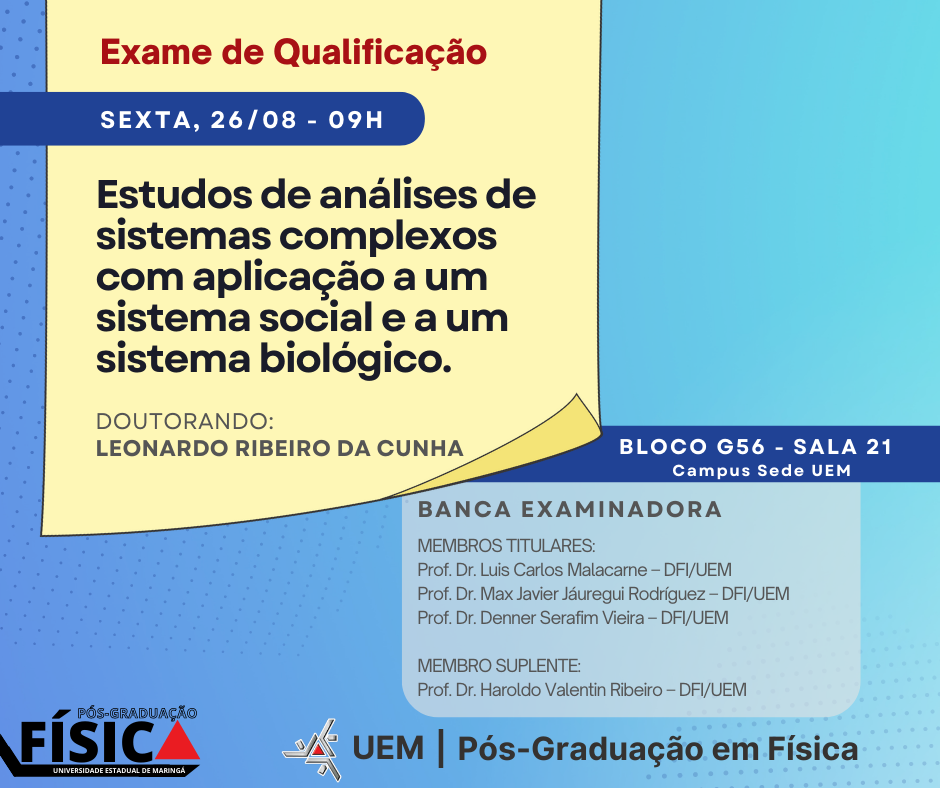 Exame de Qualificação

SEXTA, 26/08 - 09H

Estudos de análises de sistemas complexos com aplicação a um sistema social e a um sistema biológico.

DOUTORANDO:
LEONARDO RIBEIRO DA CUNHA

BLOCO G56 - SALA 21
Campus Sede UEM

BANCA EXAMINADORA

MEMBROS TITULARES:
Prof. Dr. Luis Carlos Malacarne – DFI/UEM
Prof. Dr. Max Javier Jáuregui Rodríguez – DFI/UEM
Prof. Dr. Denner Serafim Vieira – DFI/UEM

MEMBRO SUPLENTE:
Prof. Dr. Haroldo Valentin Ribeiro – DFI/UEM

PÓS-GRADUAÇÃO
FÍSICA
UNIVERSIDADE ESTADUAL DE MARINGÁ

UEM | Pós-Graduação em Física